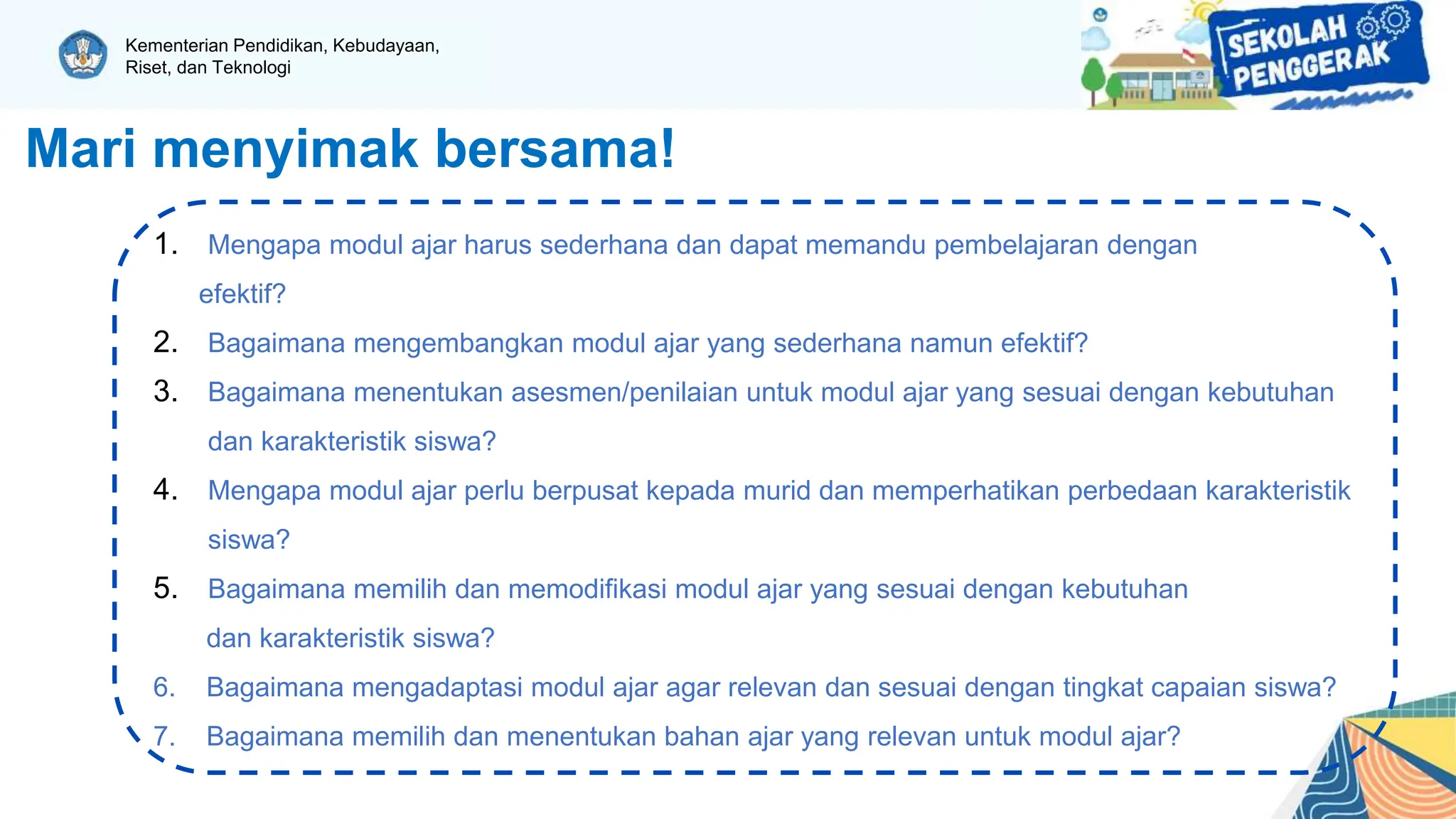 Kementerian Pendidikan, Kebudayaan, Riset, dan Teknologi

SEKOLAH PENGGERAK

Mari menyimak bersama!

1. Mengapa modul ajar harus sederhana dan dapat memandu pembelajaran dengan efektif?
2. Bagaimana mengembangkan modul ajar yang sederhana namun efektif?
3. Bagaimana menentukan asesmen/penilaian untuk modul ajar yang sesuai dengan kebutuhan dan karakteristik siswa?
4. Mengapa modul ajar perlu berpusat kepada murid dan memperhatikan perbedaan karakteristik siswa?
5. Bagaimana memilih dan memodifikasi modul ajar yang sesuai dengan kebutuhan dan karakteristik siswa?
6. Bagaimana mengadaptasi modul ajar agar relevan dan sesuai dengan tingkat capaian siswa?
7. Bagaimana memilih dan menentukan bahan ajar yang relevan untuk modul ajar?